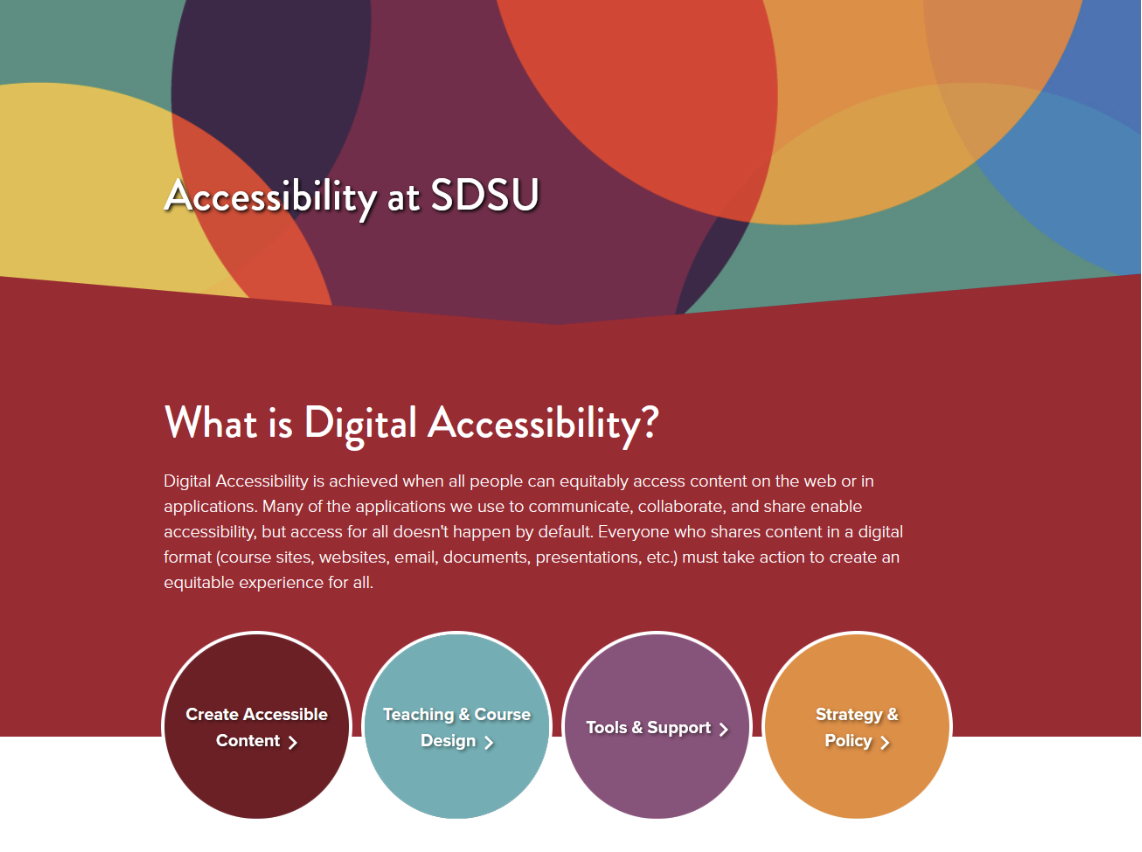 Accessibility at SDSU

What is Digital Accessibility?

Digital Accessibility is achieved when all people can equitably access content on the web or in applications. Many of the applications we use to communicate, collaborate, and share enable accessibility, but access for all doesn't happen by default. Everyone who shares content in a digital format (course sites, websites, email, documents, presentations, etc.) must take action to create an equitable experience for all.

Create Accessible Content >

Teaching & Course Design >

Tools & Support >

Strategy & Policy >